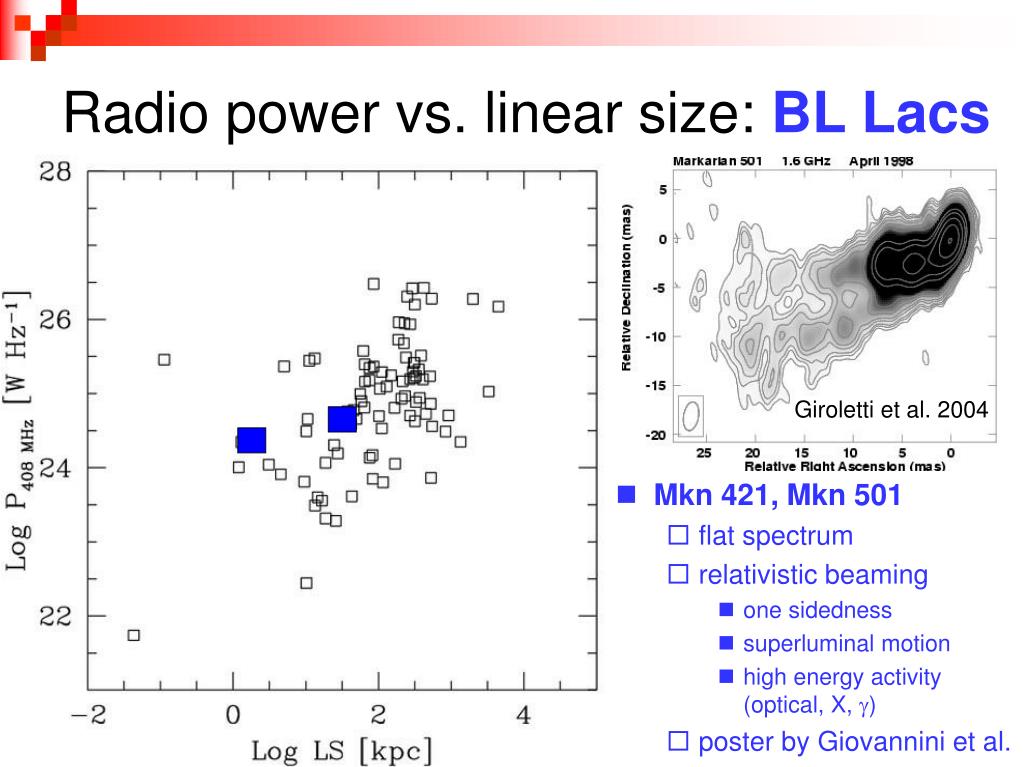 Radio power vs. linear size: BL Lacs

28
26
24
22
Log $P_{408\ MHz}$ [W $Hz^{-1}$]
−2 0 2 4
Log LS [kpc]

Markarian 501 1.6 GHz April 1998
5 0 -5 -10 -15 -20
Relative Declination (mas)
25 20 15 10 5 0
Relative Right Ascension (mas)
Giroletti et al. 2004

Mkn 421, Mkn 501
flat spectrum
relativistic beaming
one sidedness
superluminal motion
high energy activity (optical, X, $\gamma$)
poster by Giovannini et al.